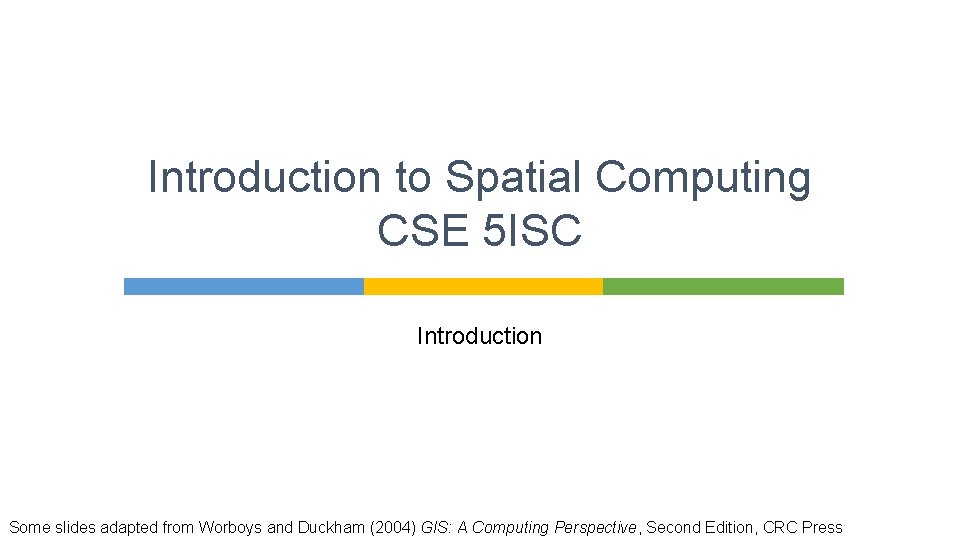 Introduction to Spatial Computing
CSE 5ISC

Introduction

Some slides adapted from Worboys and Duckham (2004) GIS: A Computing Perspective, Second Edition, CRC Press